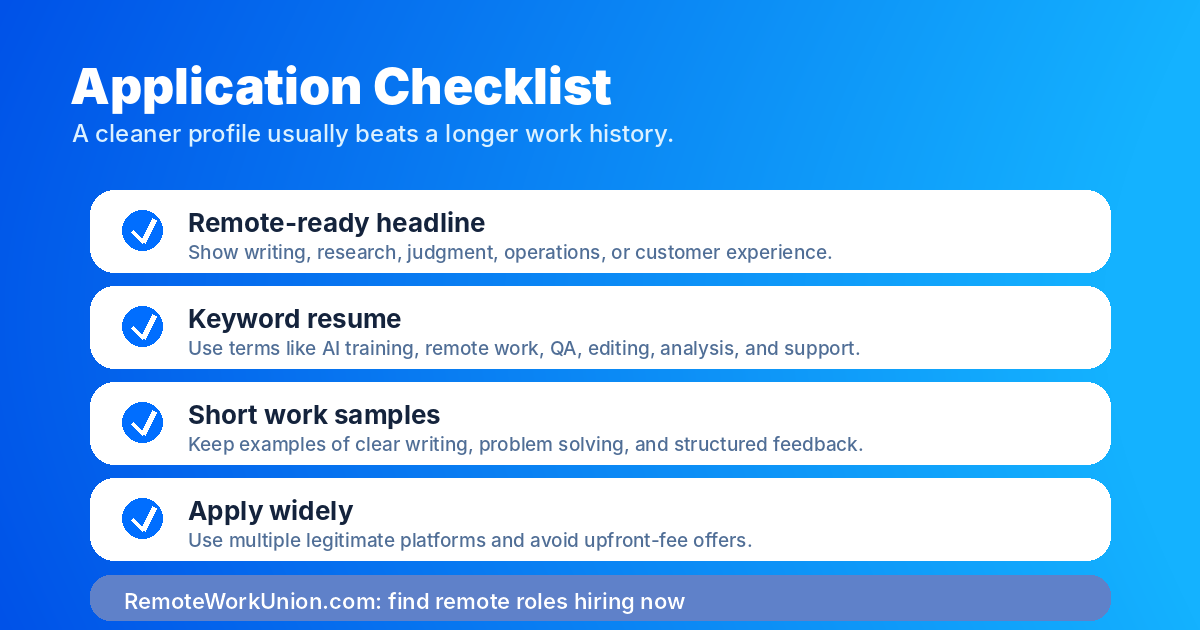 Application Checklist
A cleaner profile usually beats a longer work history.

Remote-ready headline
Show writing, research, judgment, operations, or customer experience.

Keyword resume
Use terms like AI training, remote work, QA, editing, analysis, and support.

Short work samples
Keep examples of clear writing, problem solving, and structured feedback.

Apply widely
Use multiple legitimate platforms and avoid upfront-fee offers.

RemoteWorkUnion.com: find remote roles hiring now